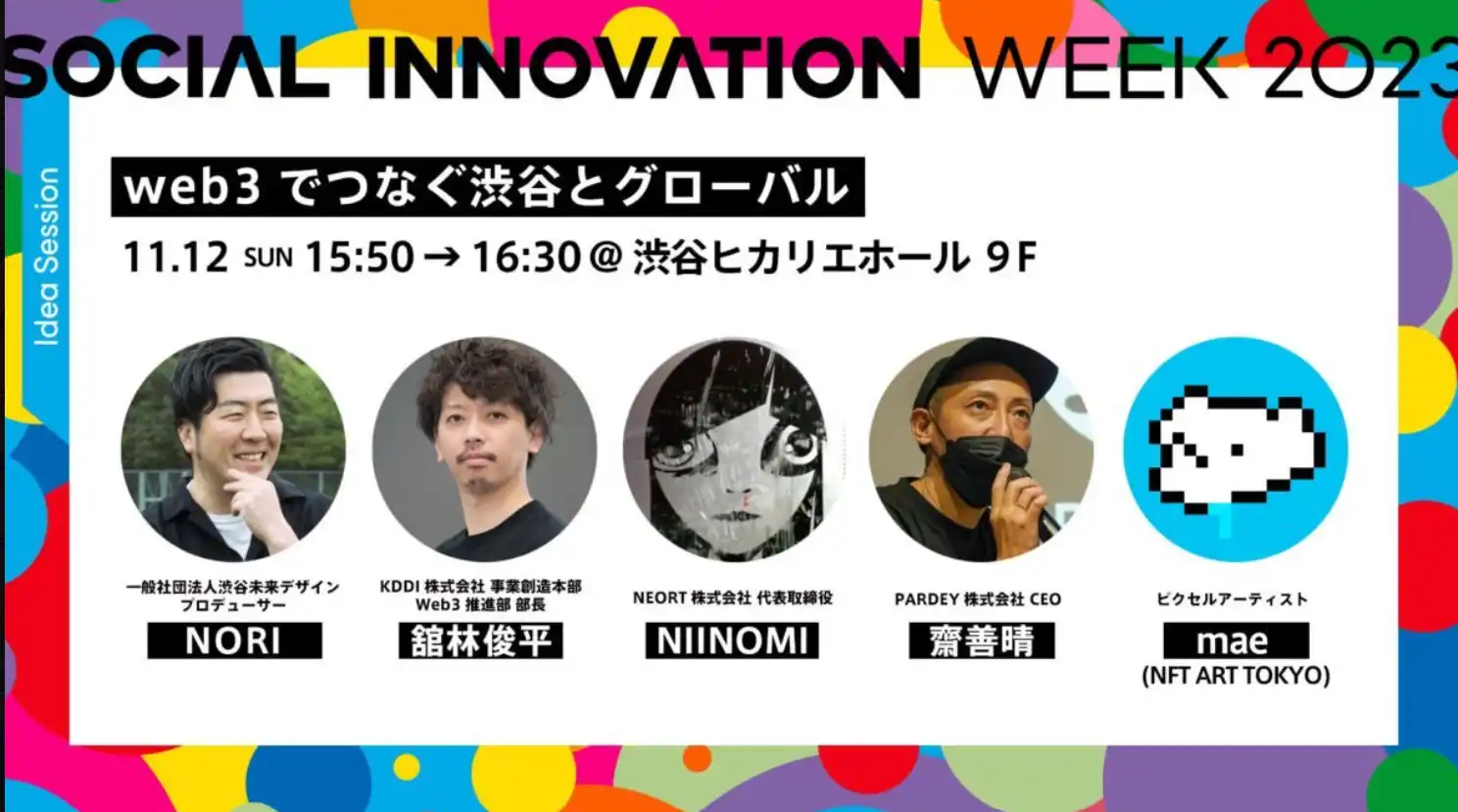 SOCIAL INNOVATION WEEK 2023

Idea Session

web3 でつなぐ渋谷とグローバル

11.12 SUN 15:50 → 16:30 @ 渋谷ヒカリエホール 9F

一般社団法人渋谷未来デザイン プロデューサー
NORI

KDDI 株式会社 事業創造本部 Web3 推進部 部長
舘林俊平

NEORT 株式会社 代表取締役
NIINOMI

PARDEY 株式会社 CEO
齋善晴

ピクセルアーティスト
mae
(NFT ART TOKYO)